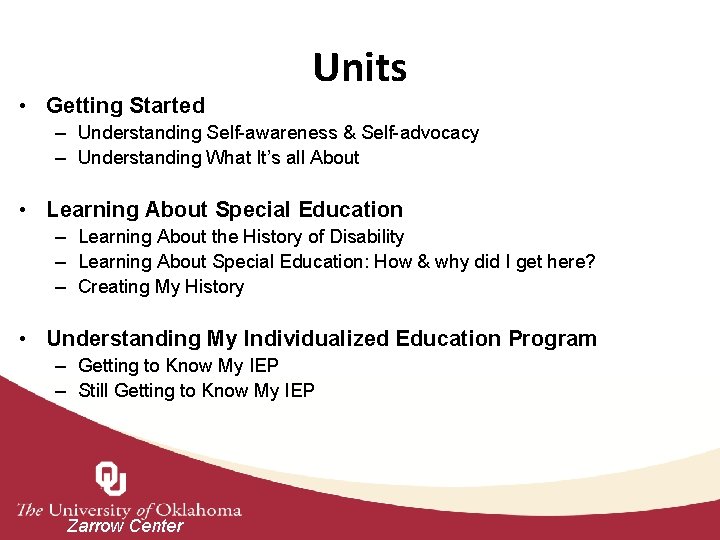 Units

• Getting Started
– Understanding Self-awareness & Self-advocacy
– Understanding What It's all About

• Learning About Special Education
– Learning About the History of Disability
– Learning About Special Education: How & why did I get here?
– Creating My History

• Understanding My Individualized Education Program
– Getting to Know My IEP
– Still Getting to Know My IEP

OU
The University of Oklahoma
Zarrow Center